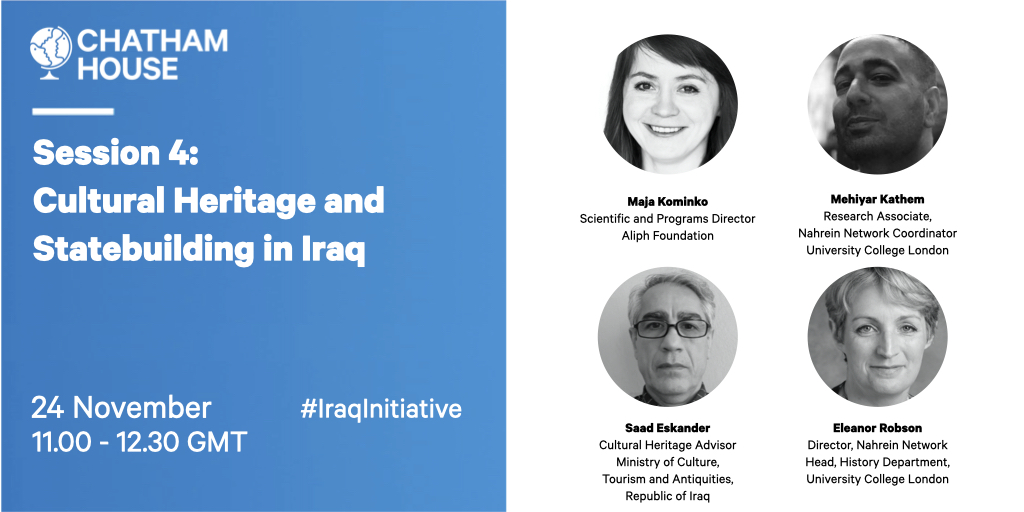 CHATHAM HOUSE

Session 4:
Cultural Heritage and Statebuilding in Iraq

24 November
11.00 - 12.30 GMT

#IraqInitiative

Maja Kominko
Scientific and Programs Director
Aliph Foundation

Mehiyar Kathem
Research Associate,
Nahrein Network Coordinator
University College London

Saad Eskander
Cultural Heritage Advisor
Ministry of Culture,
Tourism and Antiquities,
Republic of Iraq

Eleanor Robson
Director, Nahrein Network
Head, History Department,
University College London